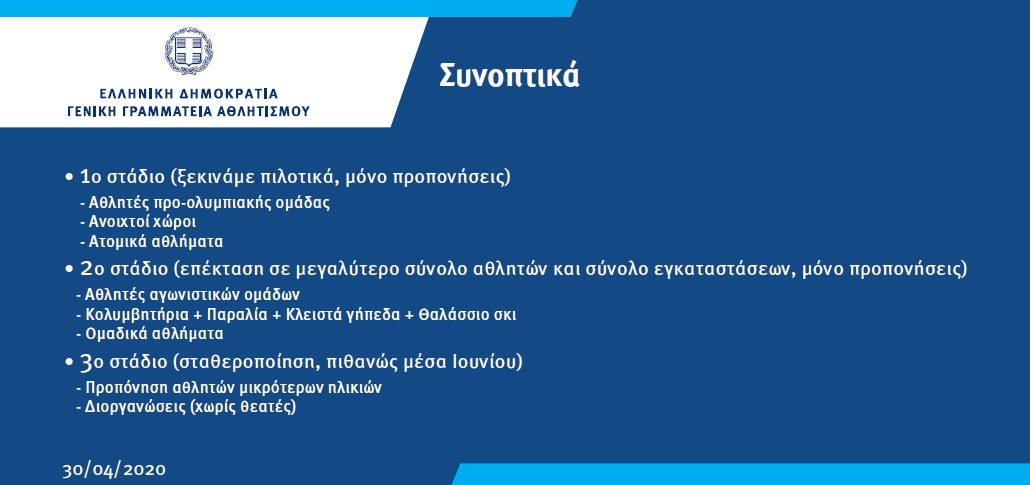 ΕΛΛΗΝΙΚΗ ΔΗΜΟΚΡΑΤΙΑ
ΓΕΝΙΚΗ ΓΡΑΜΜΑΤΕΙΑ ΑΘΛΗΤΙΣΜΟΥ

Συνοπτικά

• 1ο στάδιο (ξεκινάμε πιλοτικά, μόνο προπονήσεις)
- Αθλητές προ-ολυμπιακής ομάδας
- Ανοιχτοί χώροι
- Ατομικά αθλήματα

• 2ο στάδιο (επέκταση σε μεγαλύτερο σύνολο αθλητών και σύνολο εγκαταστάσεων, μόνο προπονήσεις)
- Αθλητές αγωνιστικών ομάδων
- Κολυμβητήρια + Παραλία + Κλειστά γήπεδα + Θαλάσσιο σκι
- Ομαδικά αθλήματα

• 3ο στάδιο (σταθεροποίηση, πιθανώς μέσα Ιουνίου)
- Προπόνηση αθλητών μικρότερων ηλικιών
- Διοργανώσεις (χωρίς θεατές)

30/04/2020